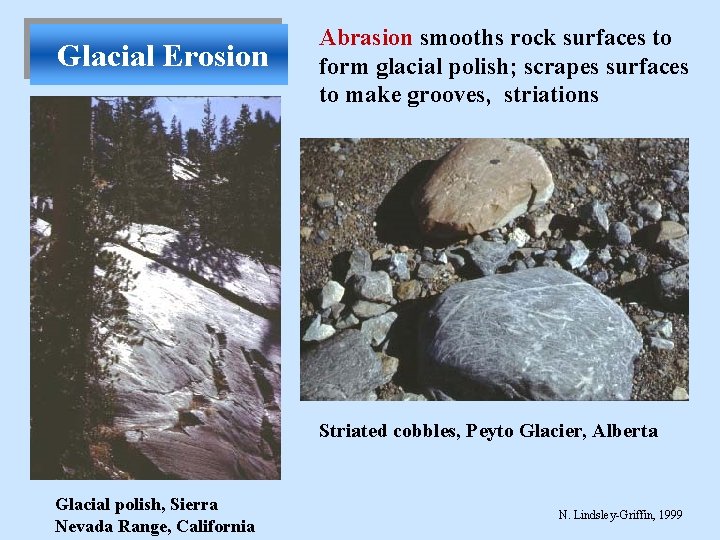 Glacial Erosion

Abrasion smooths rock surfaces to form glacial polish; scrapes surfaces to make grooves, striations

Striated cobbles, Peyto Glacier, Alberta

Glacial polish, Sierra Nevada Range, California

N. Lindsley-Griffin, 1999